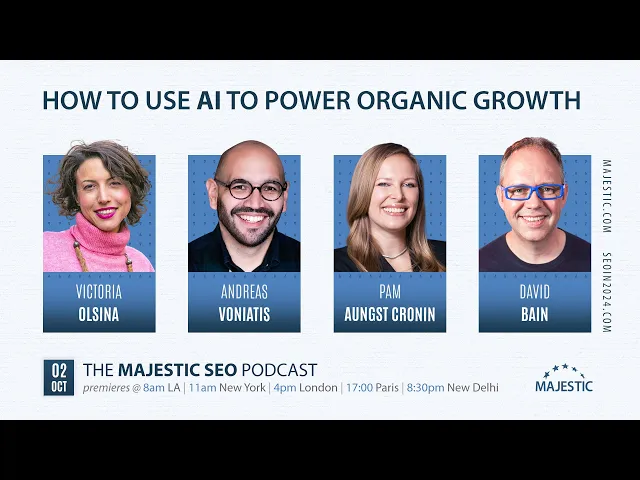 HOW TO USE AI TO POWER ORGANIC GROWTH

VICTORIA
OLSINA

ANDREAS
VONIATIS

PAM
AUNGST CRONIN

DAVID
BAIN

MAJESTIC.COM

SEOIN2024.COM

02
OCT

THE MAJESTIC SEO PODCAST
premieres @ 8am LA | 11am New York | 4pm London | 17:00 Paris | 8:30pm New Delhi

MAJESTIC